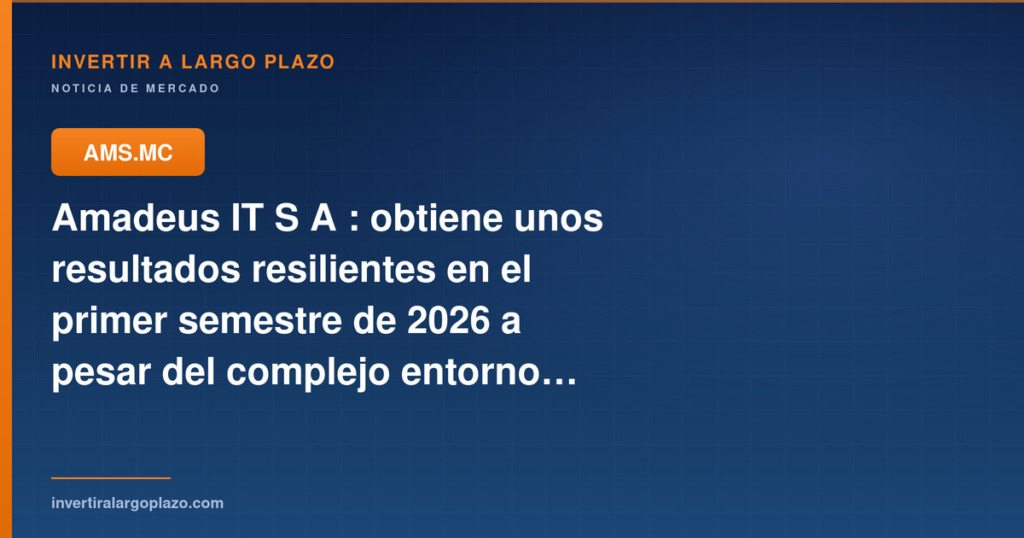 INVERTIR A LARGO PLAZO
NOTICIA DE MERCADO

AMS.MC

Amadeus IT S A : obtiene unos resultados resilientes en el primer semestre de 2026 a pesar del complejo entorno…

invertiralargoplazo.com